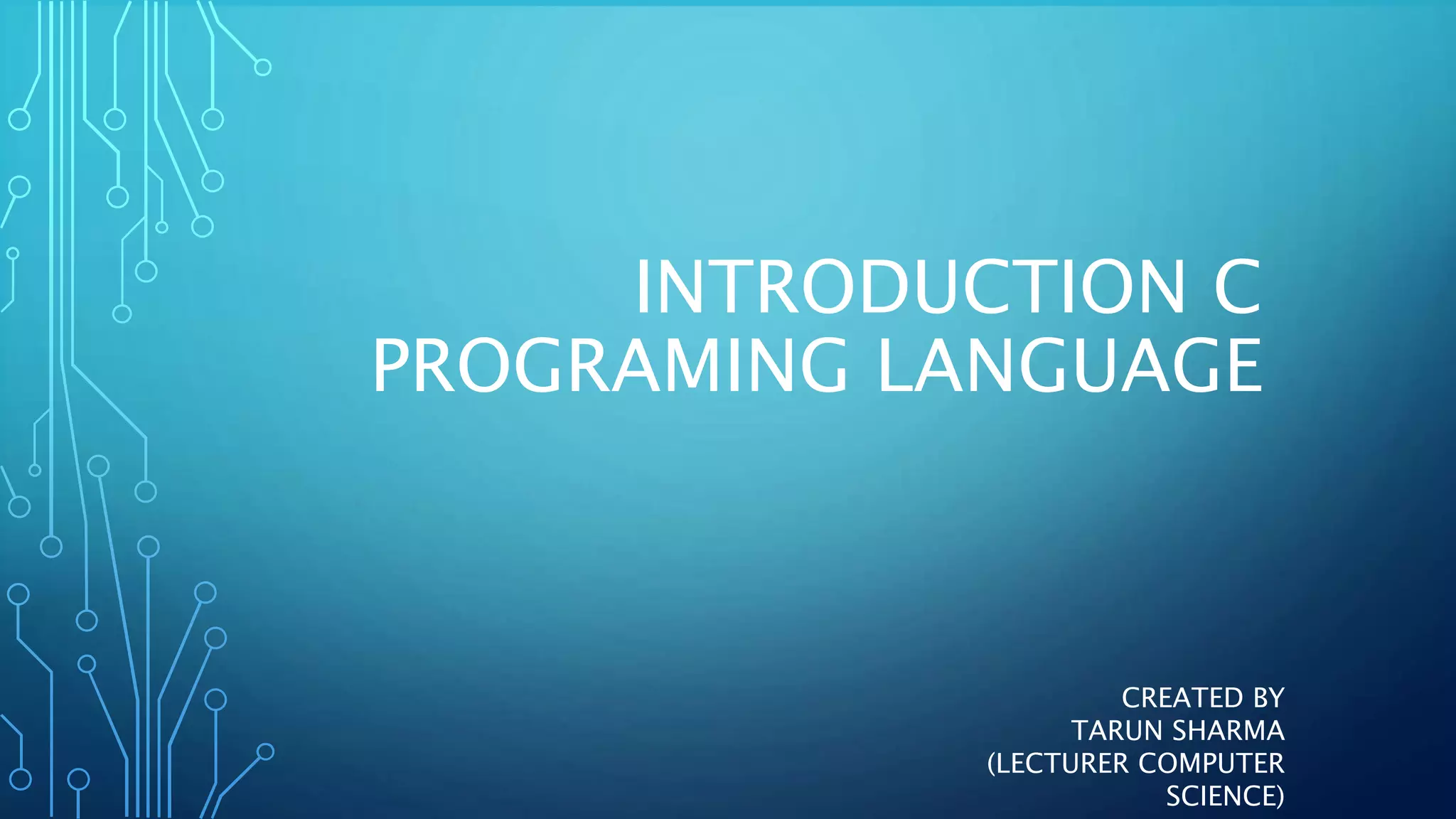 INTRODUCTION C PROGRAMING LANGUAGE

CREATED BY
TARUN SHARMA
(LECTURER COMPUTER SCIENCE)